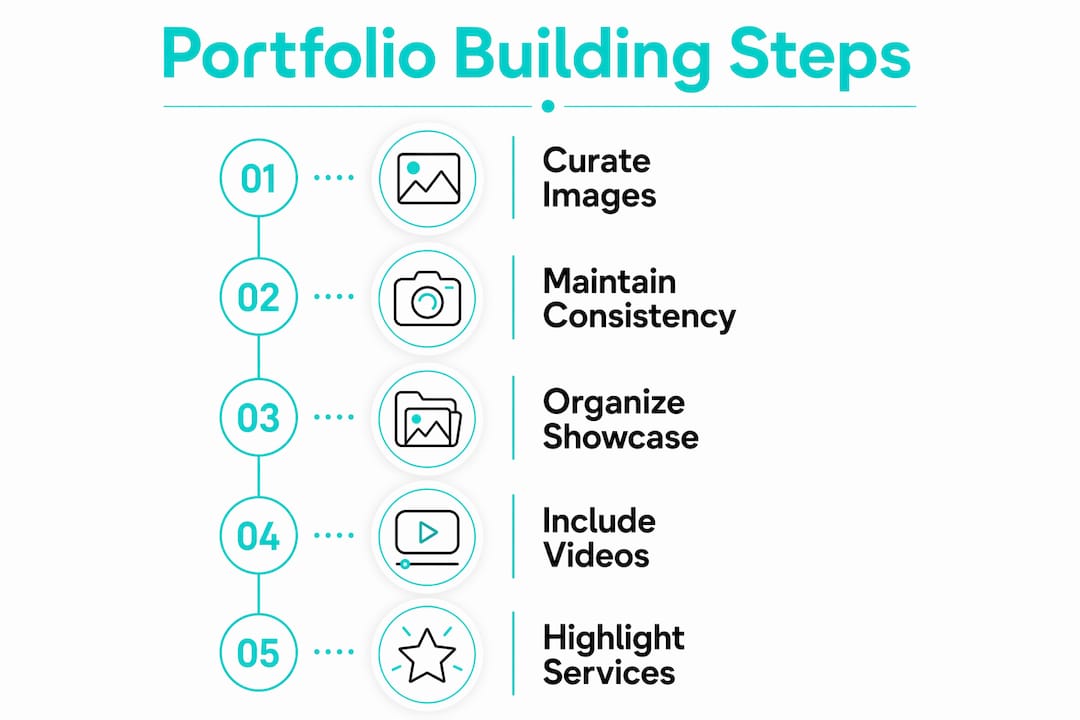 Portfolio Building Steps

01 Curate Images

02 Maintain Consistency

03 Organize Showcase

04 Include Videos

05 Highlight Services